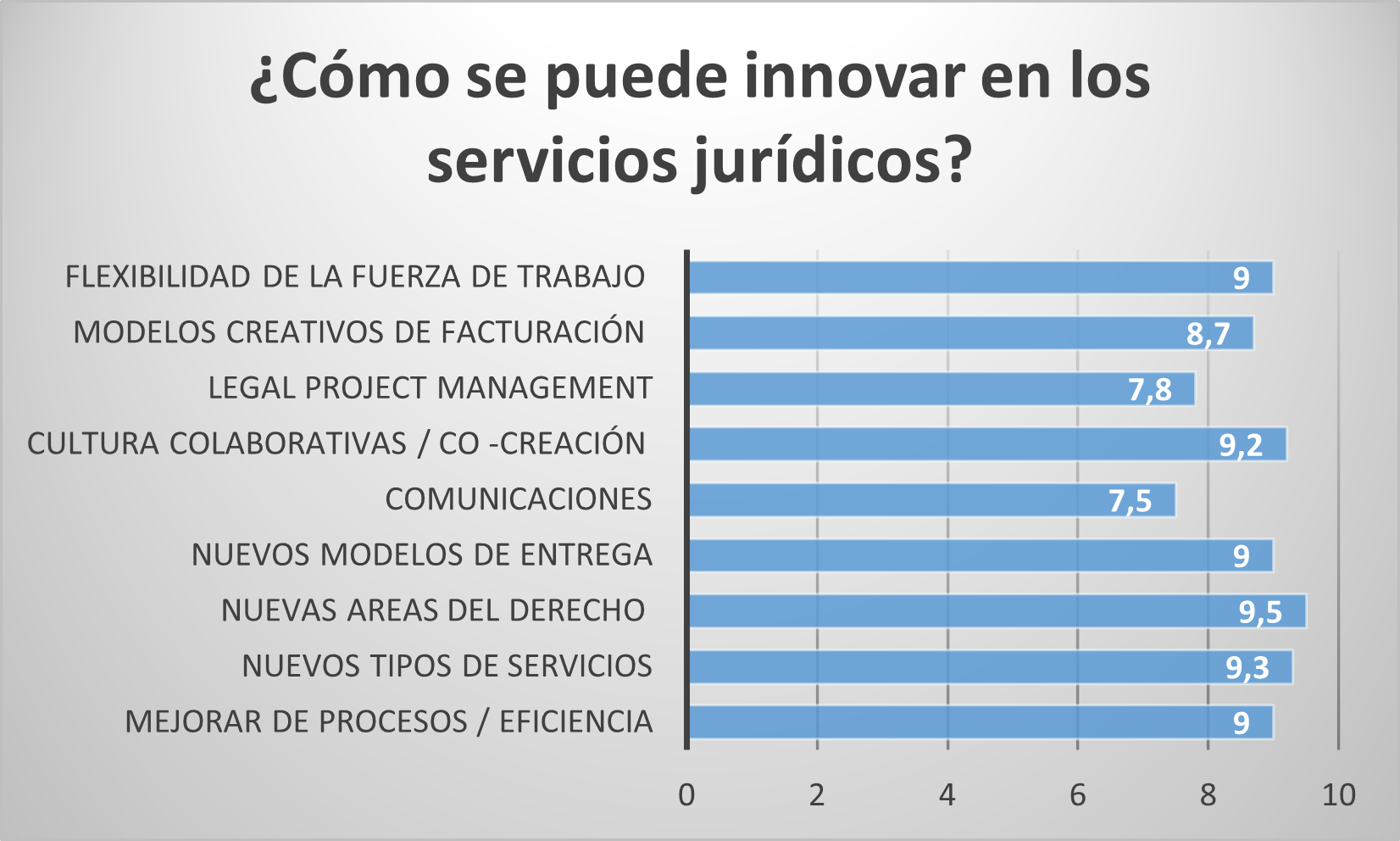 ¿Cómo se puede innovar en los servicios jurídicos?

FLEXIBILIDAD DE LA FUERZA DE TRABAJO 9
MODELOS CREATIVOS DE FACTURACIÓN 8,7
LEGAL PROJECT MANAGEMENT 7,8
CULTURA COLABORATIVAS / CO -CREACIÓN 9,2
COMUNICACIONES 7,5
NUEVOS MODELOS DE ENTREGA 9
NUEVAS AREAS DEL DERECHO 9,5
NUEVOS TIPOS DE SERVICIOS 9,3
MEJORAR DE PROCESOS / EFICIENCIA 9

0 2 4 6 8 10